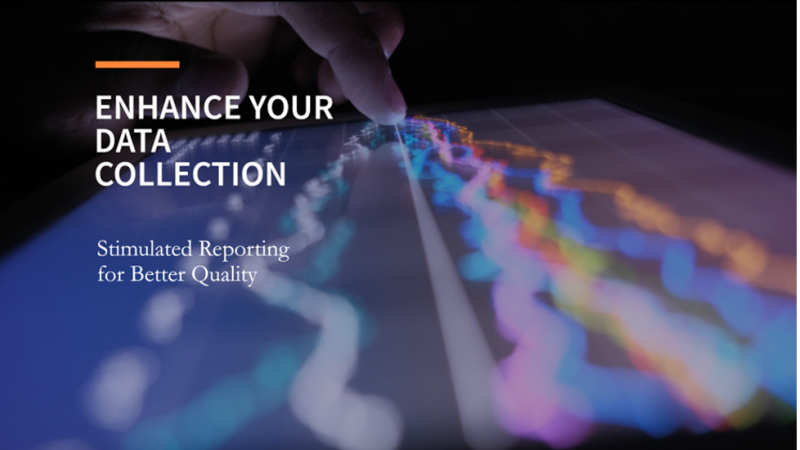 ENHANCE YOUR DATA COLLECTION

Stimulated Reporting for Better Quality